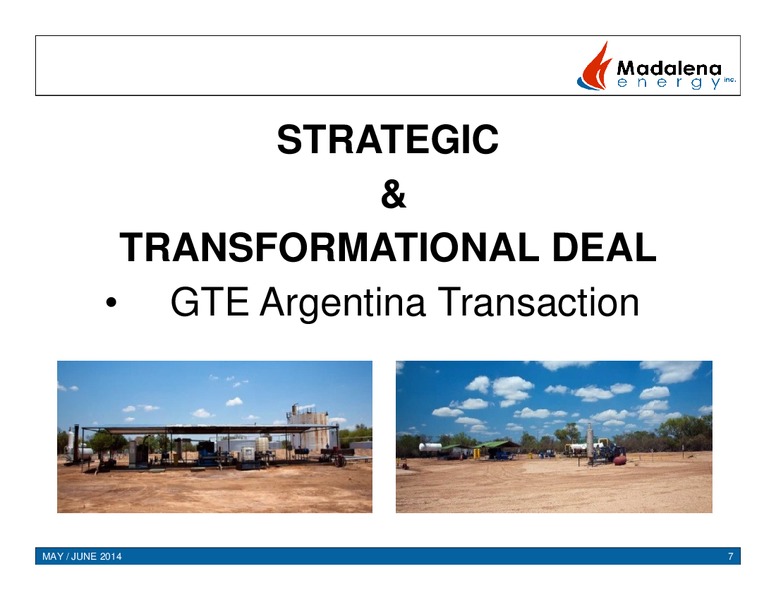 Madalena energy inc.

STRATEGIC
&
TRANSFORMATIONAL DEAL

• GTE Argentina Transaction

MAY / JUNE 2014

7